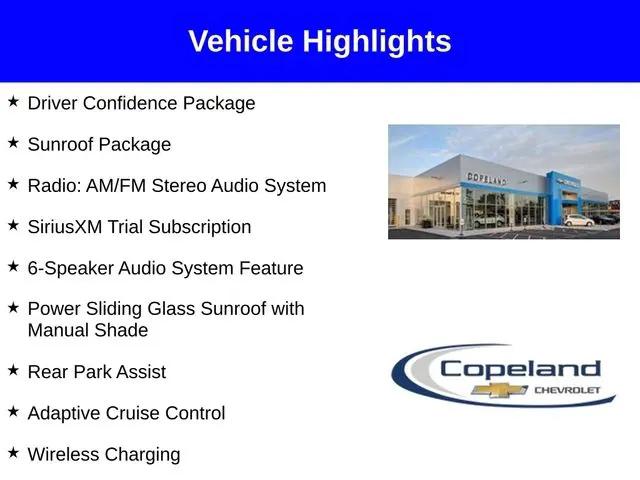 Vehicle Highlights

★ Driver Confidence Package

★ Sunroof Package

★ Radio: AM/FM Stereo Audio System

★ SiriusXM Trial Subscription

★ 6-Speaker Audio System Feature

★ Power Sliding Glass Sunroof with Manual Shade

★ Rear Park Assist

★ Adaptive Cruise Control

★ Wireless Charging

COPELAND

Copeland
CHEVROLET